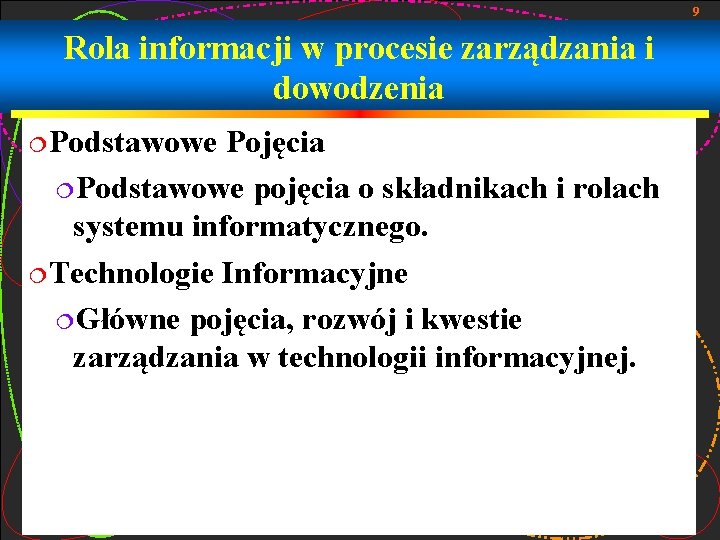 9

Rola informacji w procesie zarządzania i dowodzenia

Podstawowe Pojęcia

Podstawowe pojęcia o składnikach i rolach systemu informatycznego.

Technologie Informacyjne

Główne pojęcia, rozwój i kwestie zarządzania w technologii informacyjnej.